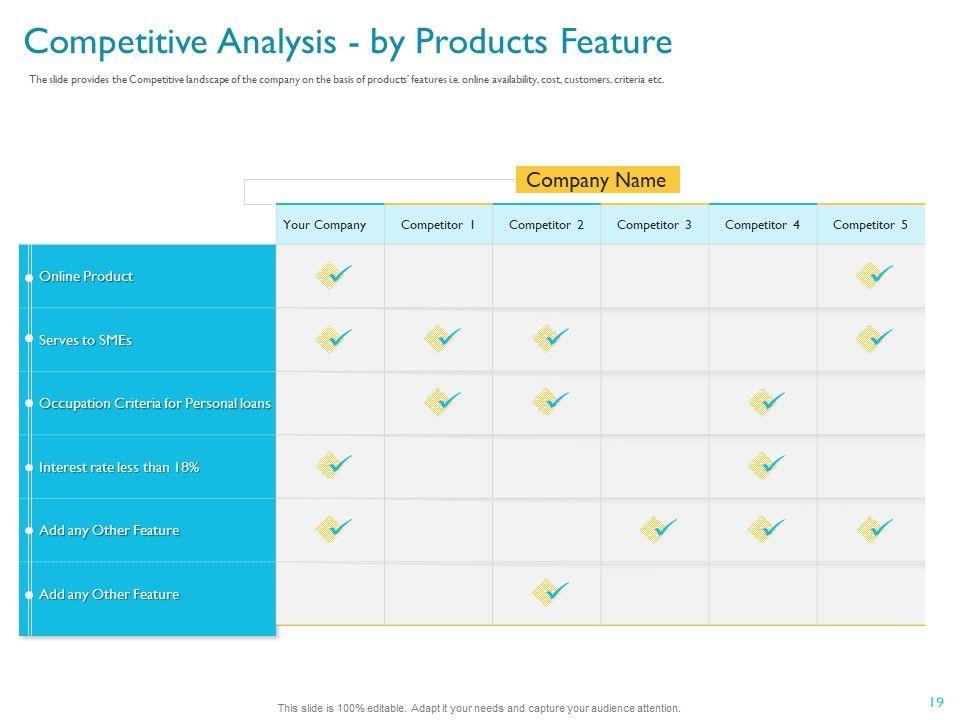 Competitive Analysis - by Products Feature

The slide provides the Competitive landscape of the company on the basis of products' features i.e. online availability, cost, customers, criteria etc.

Company Name

| | Your Company | Competitor 1 | Competitor 2 | Competitor 3 | Competitor 4 | Competitor 5 |
|---|---|---|---|---|---|---|
| Online Product | ✓ | | | | | ✓ |
| Serves to SMEs | ✓ | ✓ | ✓ | | | ✓ |
| Occupation Criteria for Personal loans | | ✓ | ✓ | | ✓ | |
| Interest rate less than 18% | ✓ | | | | ✓ | |
| Add any Other Feature | ✓ | | | ✓ | ✓ | ✓ |
| Add any Other Feature | | | ✓ | | | |

This slide is 100% editable. Adapt it your needs and capture your audience attention.

19